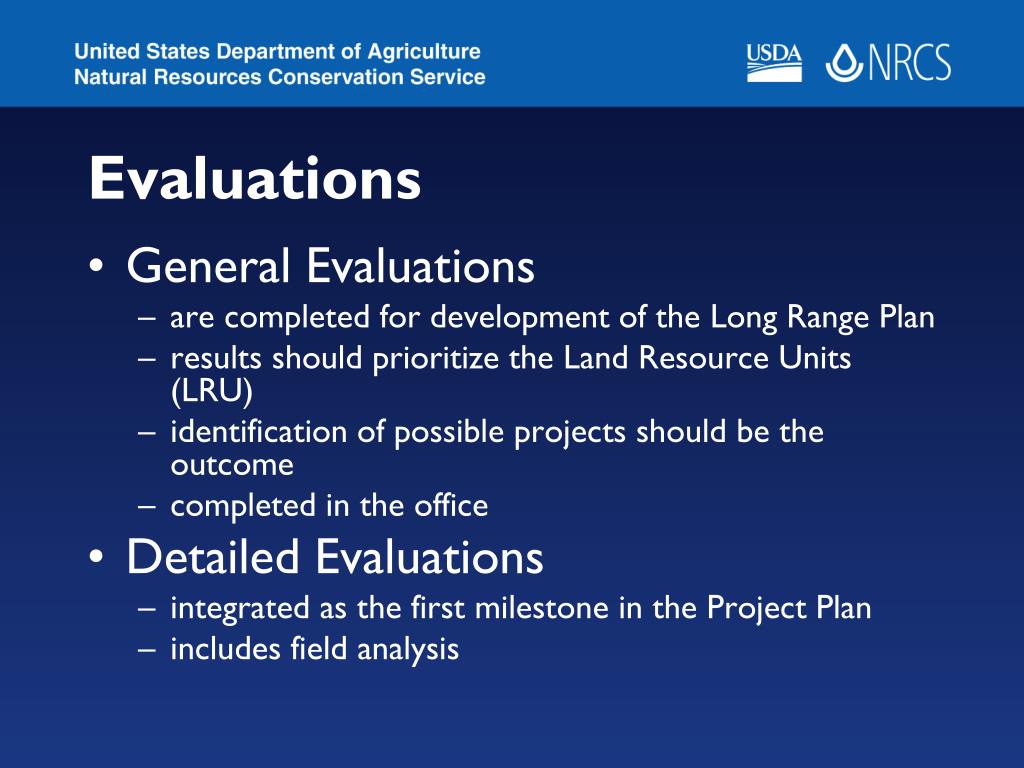 United States Department of Agriculture
Natural Resources Conservation Service

USDA NRCS

Evaluations

• General Evaluations
– are completed for development of the Long Range Plan
– results should prioritize the Land Resource Units (LRU)
– identification of possible projects should be the outcome
– completed in the office

• Detailed Evaluations
– integrated as the first milestone in the Project Plan
– includes field analysis